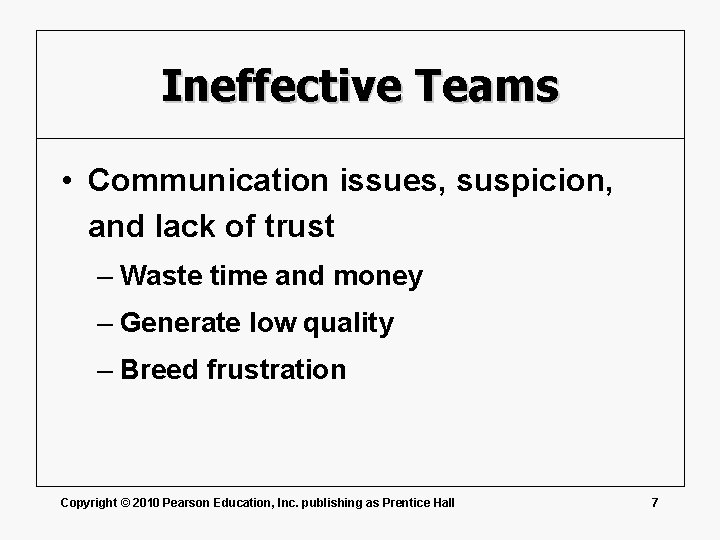 Ineffective Teams

• Communication issues, suspicion, and lack of trust

– Waste time and money

– Generate low quality

– Breed frustration

Copyright © 2010 Pearson Education, Inc. publishing as Prentice Hall

7